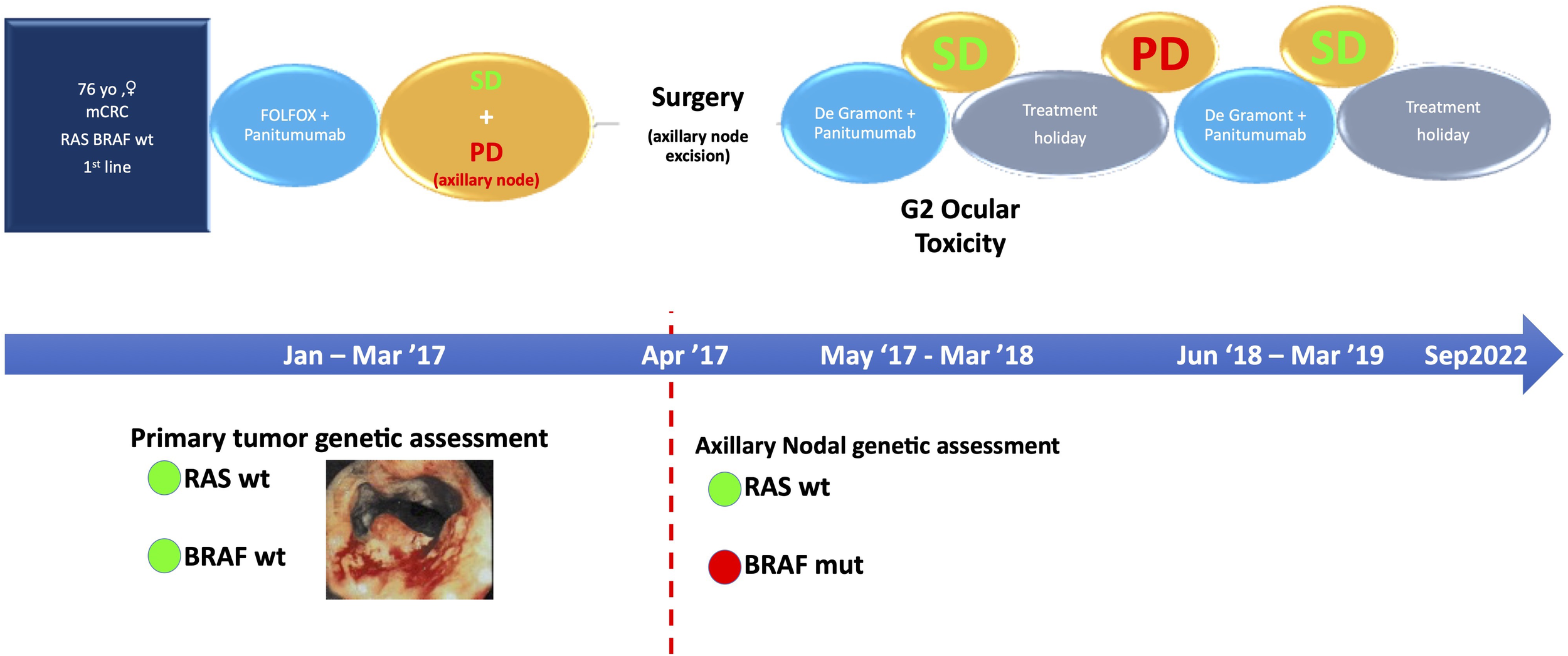 76 yo ,♀
mCRC
RAS BRAF wt
$1^{st}$ line

FOLFOX + Panitumumab

SD
+
PD
(axillary node)

Surgery
(axillary node excision)

SD

De Gramont + Panitumumab

Treatment holiday

PD

De Gramont + Panitumumab

SD

Treatment holiday

G2 Ocular Toxicity

Jan – Mar ’17 Apr ’17 May ‘17 - Mar ’18 Jun ‘18 – Mar ’19 Sep2022

Primary tumor genetic assessment
RAS wt
BRAF wt

Axillary Nodal genetic assessment
RAS wt
BRAF mut